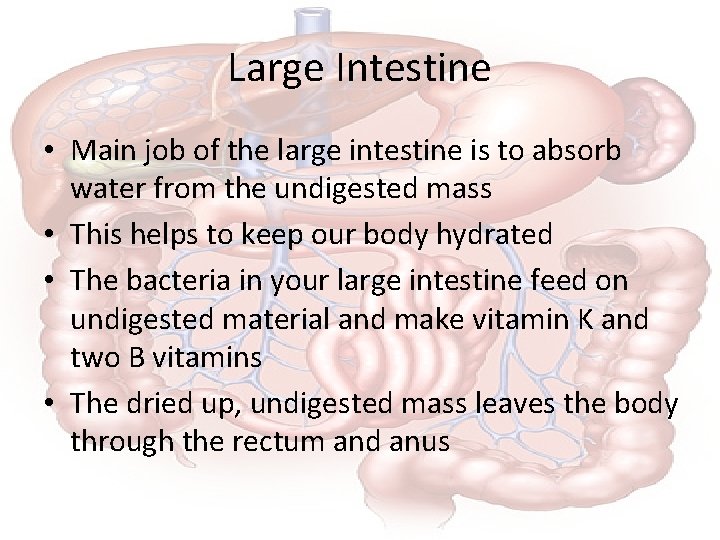 Large Intestine

• Main job of the large intestine is to absorb water from the undigested mass
• This helps to keep our body hydrated
• The bacteria in your large intestine feed on undigested material and make vitamin K and two B vitamins
• The dried up, undigested mass leaves the body through the rectum and anus